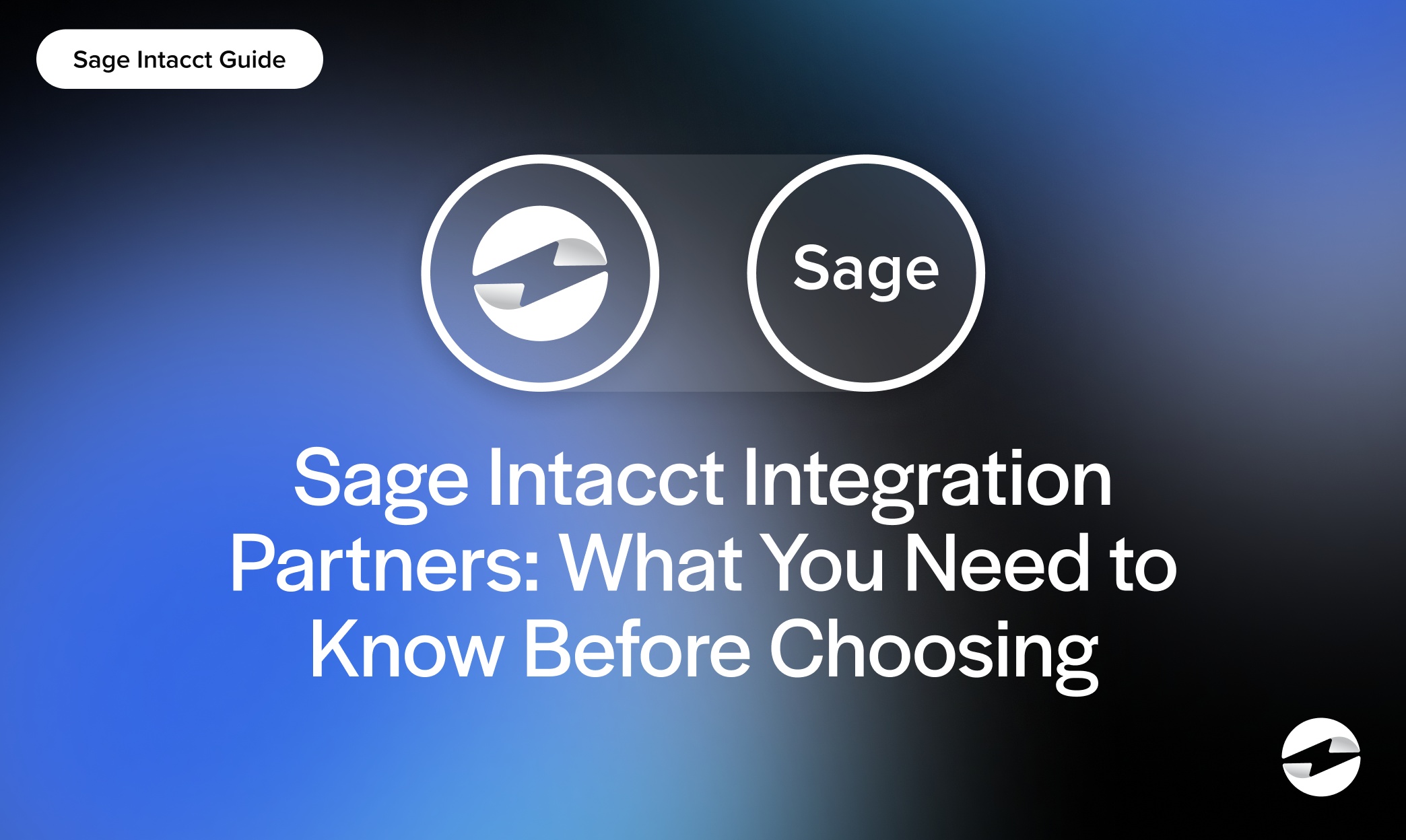 Sage Intacct Guide

Sage

Sage Intacct Integration Partners: What You Need to Know Before Choosing